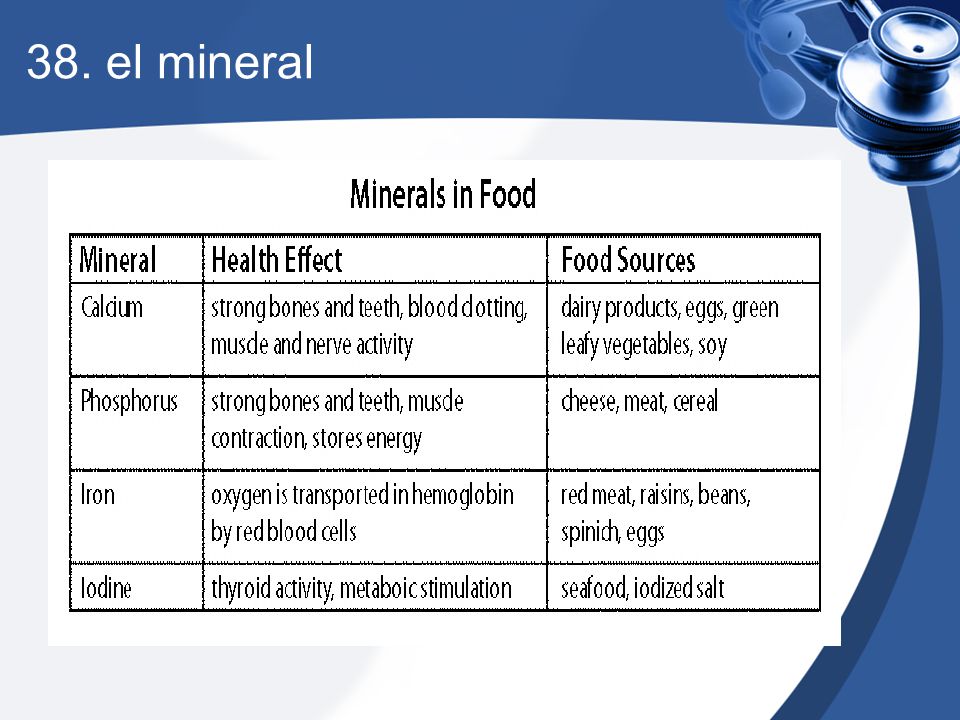 38. el mineral

Minerals in Food

| Mineral | Health Effect | Food Sources |
|---|---|---|
| Calcium | strong bones and teeth, blood clotting, muscle and nerve activity | dairy products, eggs, green leafy vegetables, soy |
| Phosphorus | strong bones and teeth, muscle contraction, stores energy | cheese, meat, cereal |
| Iron | oxygen is transported in hemoglobin by red blood cells | red meat, raisins, beans, spinich, eggs |
| Iodine | thyroid activity, metaboic stimulation | seafood, iodized salt |